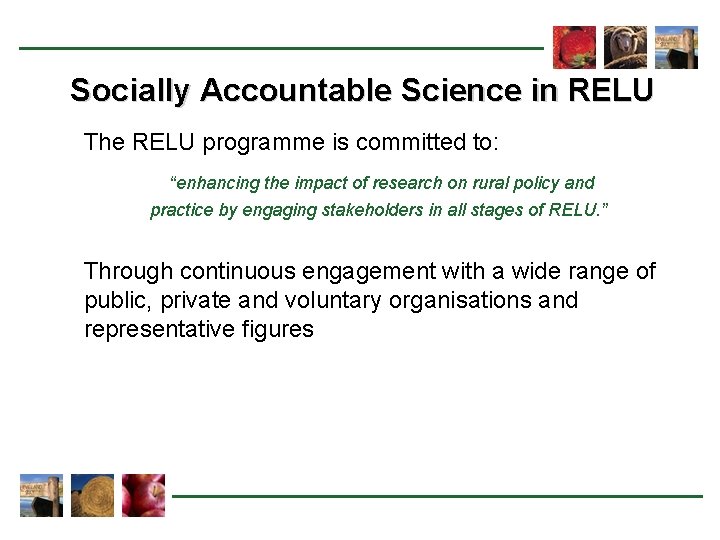 Socially Accountable Science in RELU

The RELU programme is committed to:

“enhancing the impact of research on rural policy and practice by engaging stakeholders in all stages of RELU.”

Through continuous engagement with a wide range of public, private and voluntary organisations and representative figures